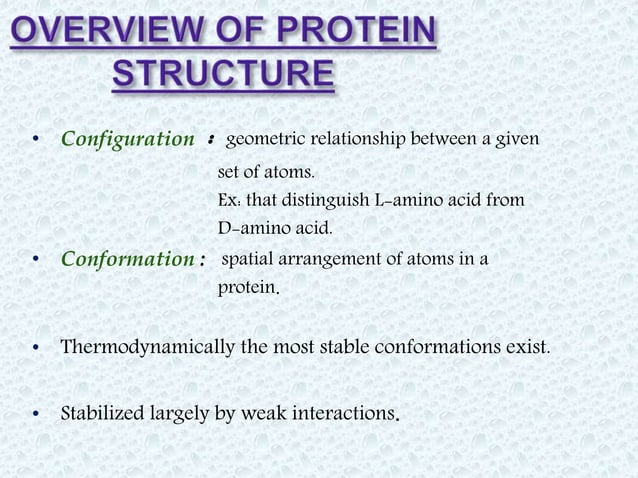 OVERVIEW OF PROTEIN STRUCTURE

• Configuration : geometric relationship between a given set of atoms.
Ex: that distinguish L-amino acid from D-amino acid.

• Conformation : spatial arrangement of atoms in a protein.

• Thermodynamically the most stable conformations exist.

• Stabilized largely by weak interactions.